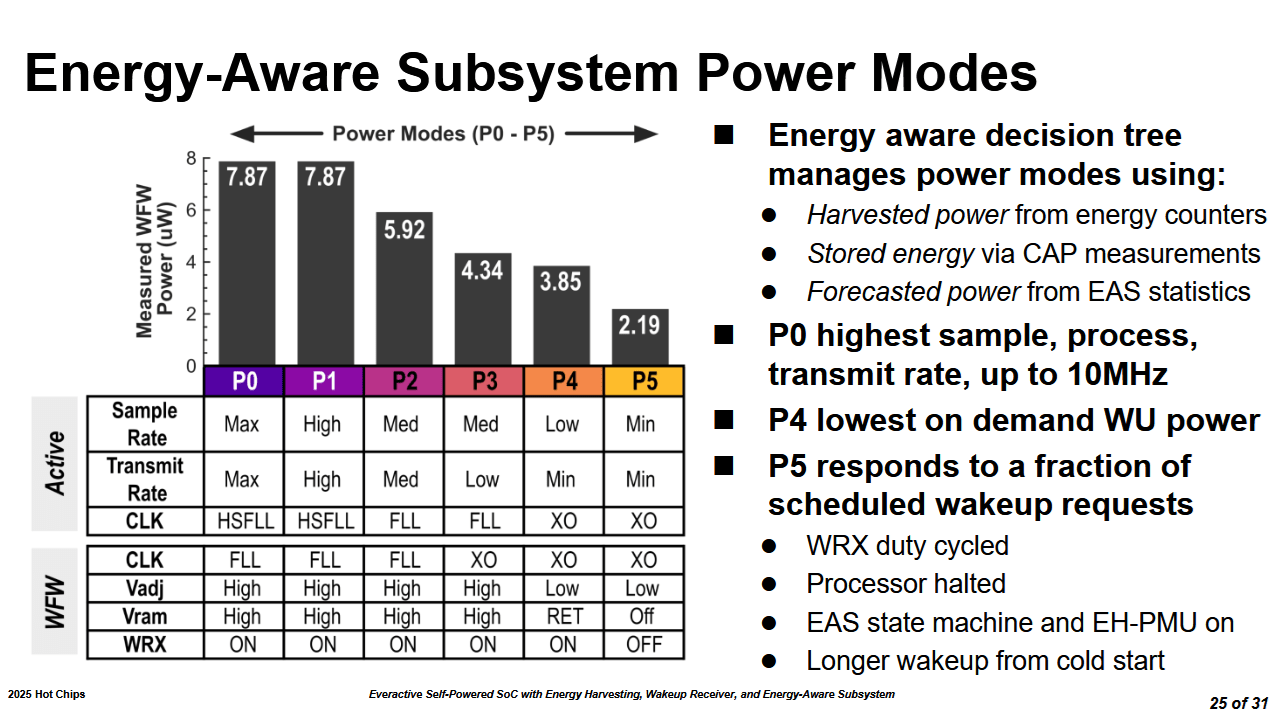 Energy-Aware Subsystem Power Modes

Power Modes (P0 - P5)

Measured WFW Power (uW)

8
6
4
2
0

7.87 7.87 5.92 4.34 3.85 2.19

| | | P0 | P1 | P2 | P3 | P4 | P5 |
|---|---|---|---|---|---|---|---|
| Active | Sample Rate | Max | High | Med | Med | Low | Min |
| Active | Transmit Rate | Max | High | Med | Low | Min | Min |
| Active | CLK | HSFLL | HSFLL | FLL | FLL | XO | XO |
| WFW | CLK | FLL | FLL | FLL | XO | XO | XO |
| WFW | Vadj | High | High | High | High | Low | Low |
| WFW | Vram | High | High | High | High | RET | Off |
| WFW | WRX | ON | ON | ON | ON | ON | OFF |

■ Energy aware decision tree manages power modes using:
● Harvested power from energy counters
● Stored energy via CAP measurements
● Forecasted power from EAS statistics
■ P0 highest sample, process, transmit rate, up to 10MHz
■ P4 lowest on demand WU power
■ P5 responds to a fraction of scheduled wakeup requests
● WRX duty cycled
● Processor halted
● EAS state machine and EH-PMU on
● Longer wakeup from cold start

2025 Hot Chips
Everactive Self-Powered SoC with Energy Harvesting, Wakeup Receiver, and Energy-Aware Subsystem
25 of 31